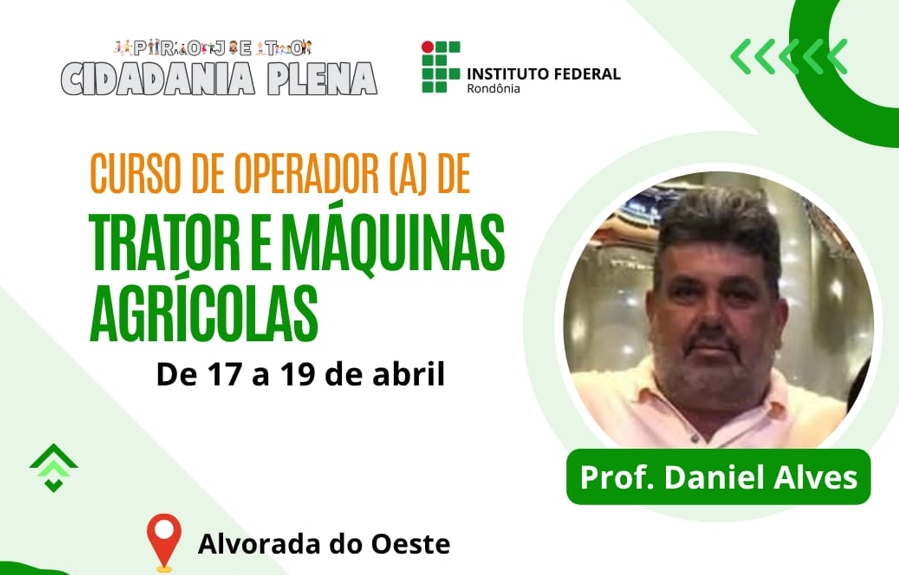 PROJETO
CIDADANIA PLENA

INSTITUTO FEDERAL
Rondônia

CURSO DE OPERADOR (A) DE
TRATOR E MÁQUINAS AGRÍCOLAS

De 17 a 19 de abril

Prof. Daniel Alves

Alvorada do Oeste